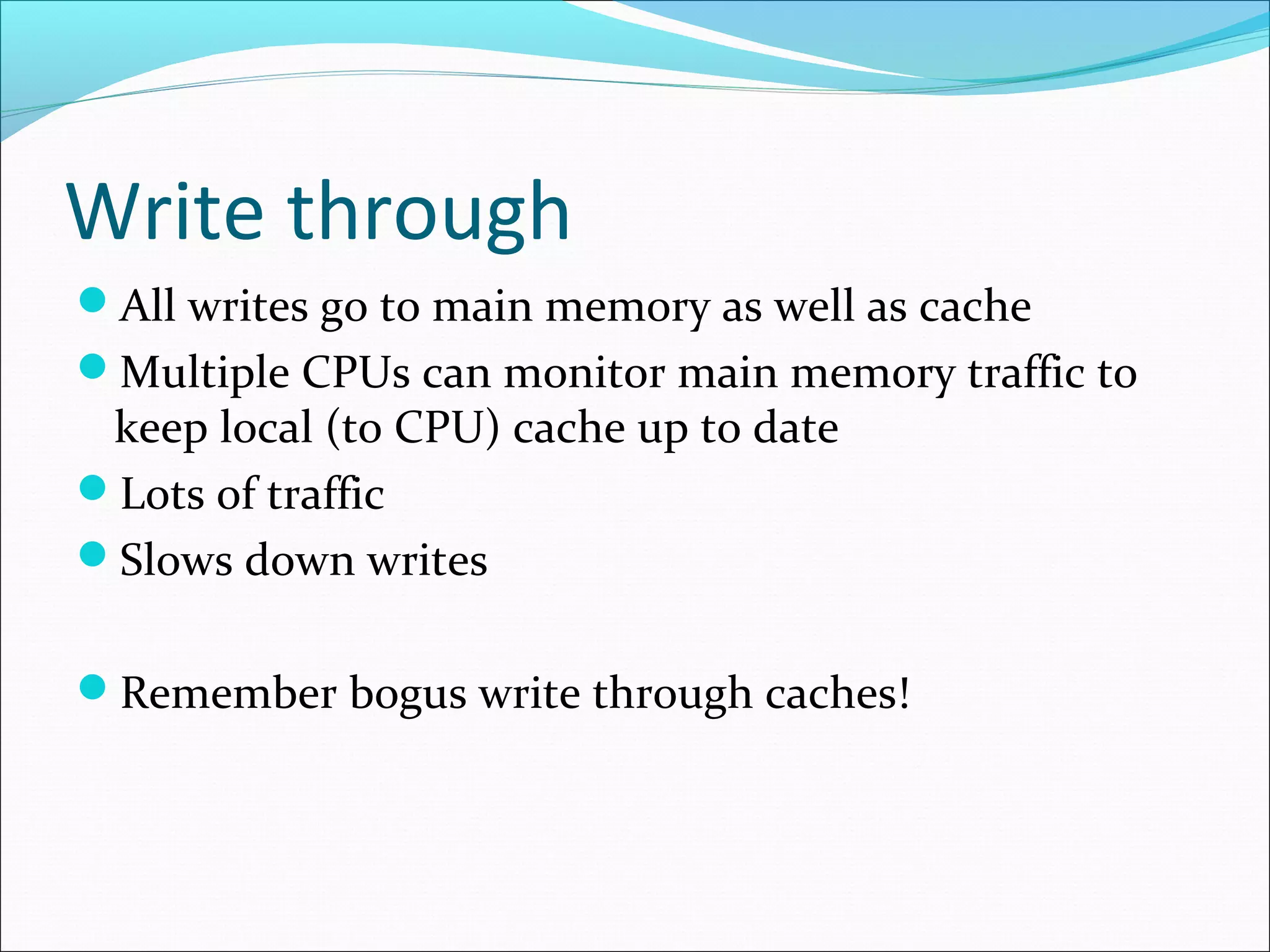 Write through

- All writes go to main memory as well as cache
- Multiple CPUs can monitor main memory traffic to keep local (to CPU) cache up to date
- Lots of traffic
- Slows down writes

- Remember bogus write through caches!